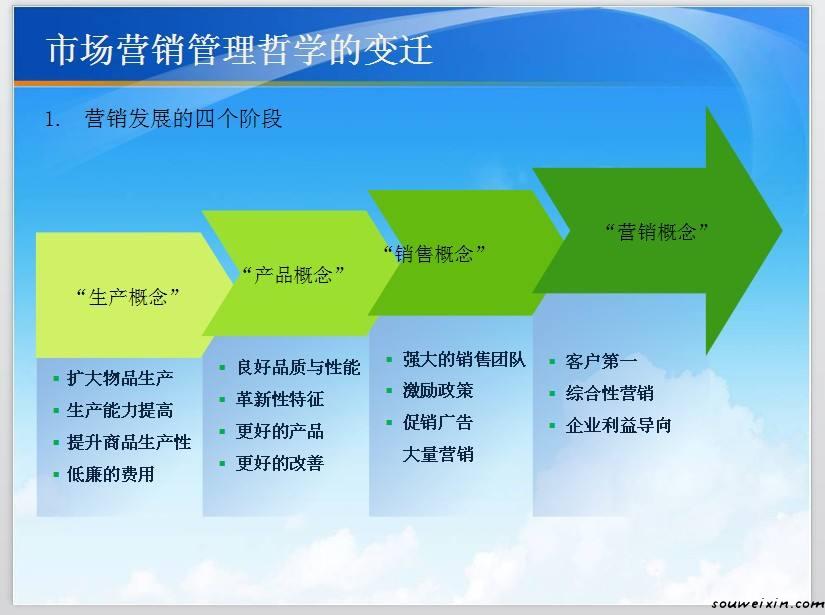 市场营销管理哲学的变迁

1. 营销发展的四个阶段

“生产概念”
▪ 扩大物品生产
▪ 生产能力提高
▪ 提升商品生产性
▪ 低廉的费用

“产品概念”
▪ 良好品质与性能
▪ 革新性特征
▪ 更好的产品
▪ 更好的改善

“销售概念”
▪ 强大的销售团队
▪ 激励政策
▪ 促销广告
大量营销

“营销概念”
▪ 客户第一
▪ 综合性营销
▪ 企业利益导向

souweixin.com